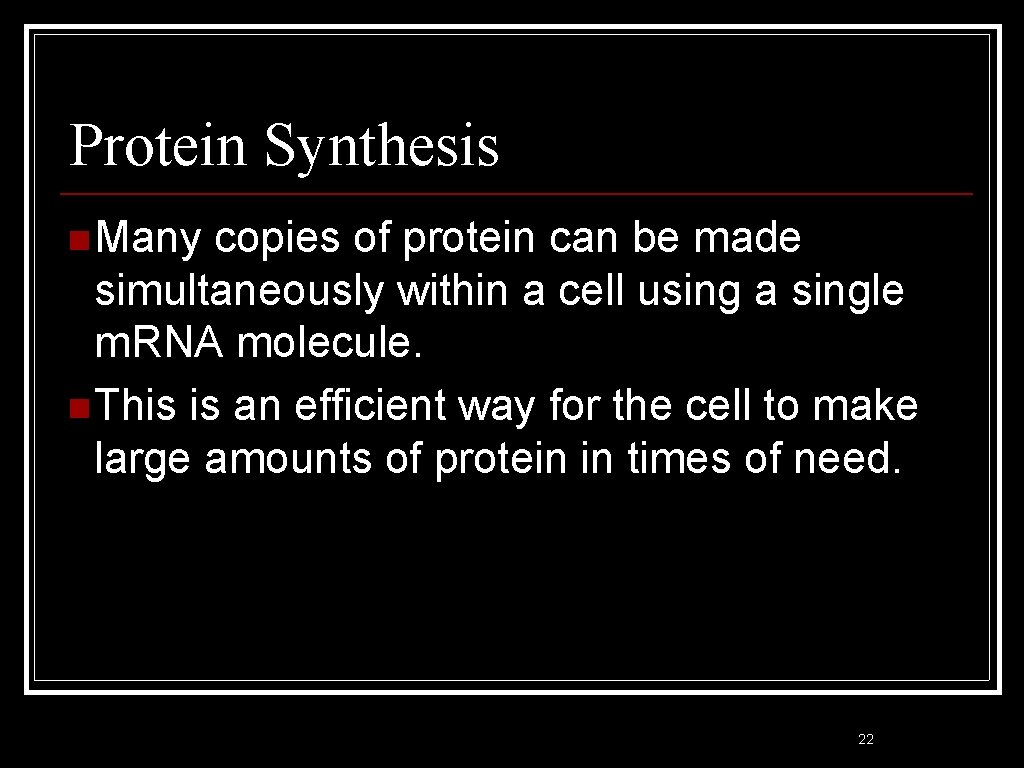 Protein Synthesis

Many copies of protein can be made simultaneously within a cell using a single m.RNA molecule.

This is an efficient way for the cell to make large amounts of protein in times of need.

22